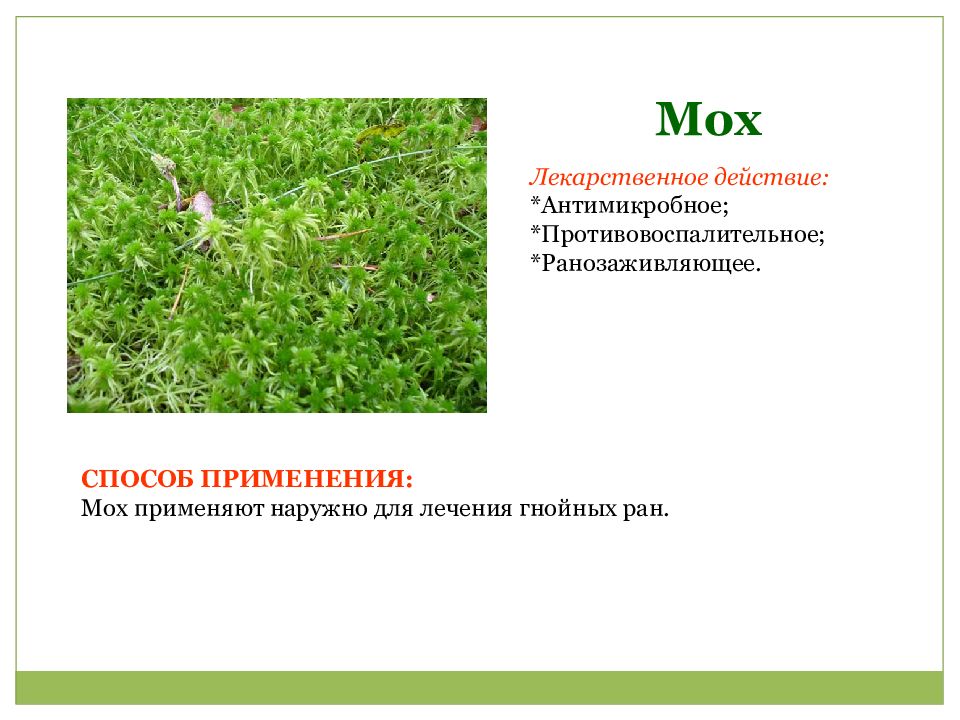 Мох

Лекарственное действие:
*Антимикробное;
*Противовоспалительное;
*Ранозаживляющее.

СПОСОБ ПРИМЕНЕНИЯ:
Мох применяют наружно для лечения гнойных ран.